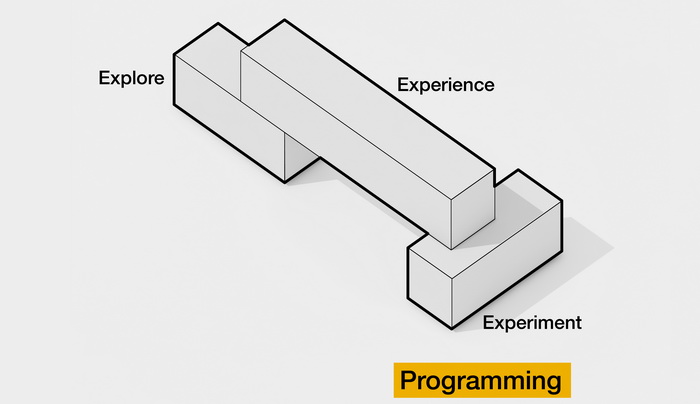 Explore

Experience

Experiment

Programming